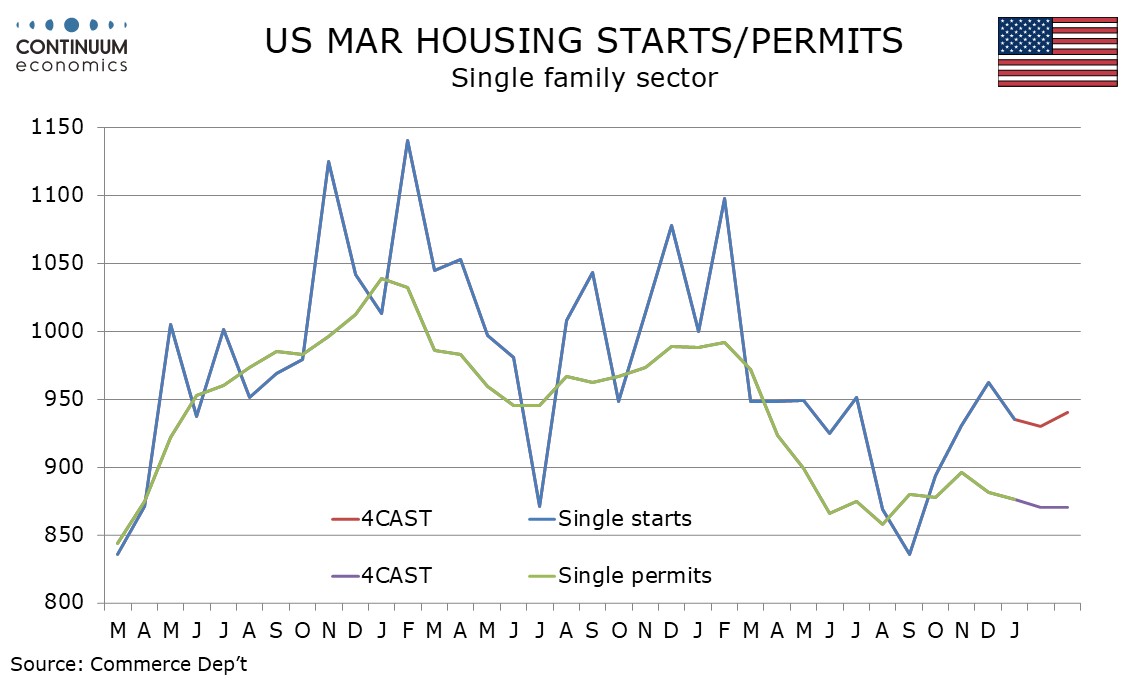 CONTINUUM
economics

US MAR HOUSING STARTS/PERMITS
Single family sector

1150
1100
1050
1000
950
900
850
800

4CAST
Single starts
4CAST
Single permits

M A M J J A S O N D J F M A M J J A S O N D J F M A M J J A S O N D J

Source: Commerce Dep't